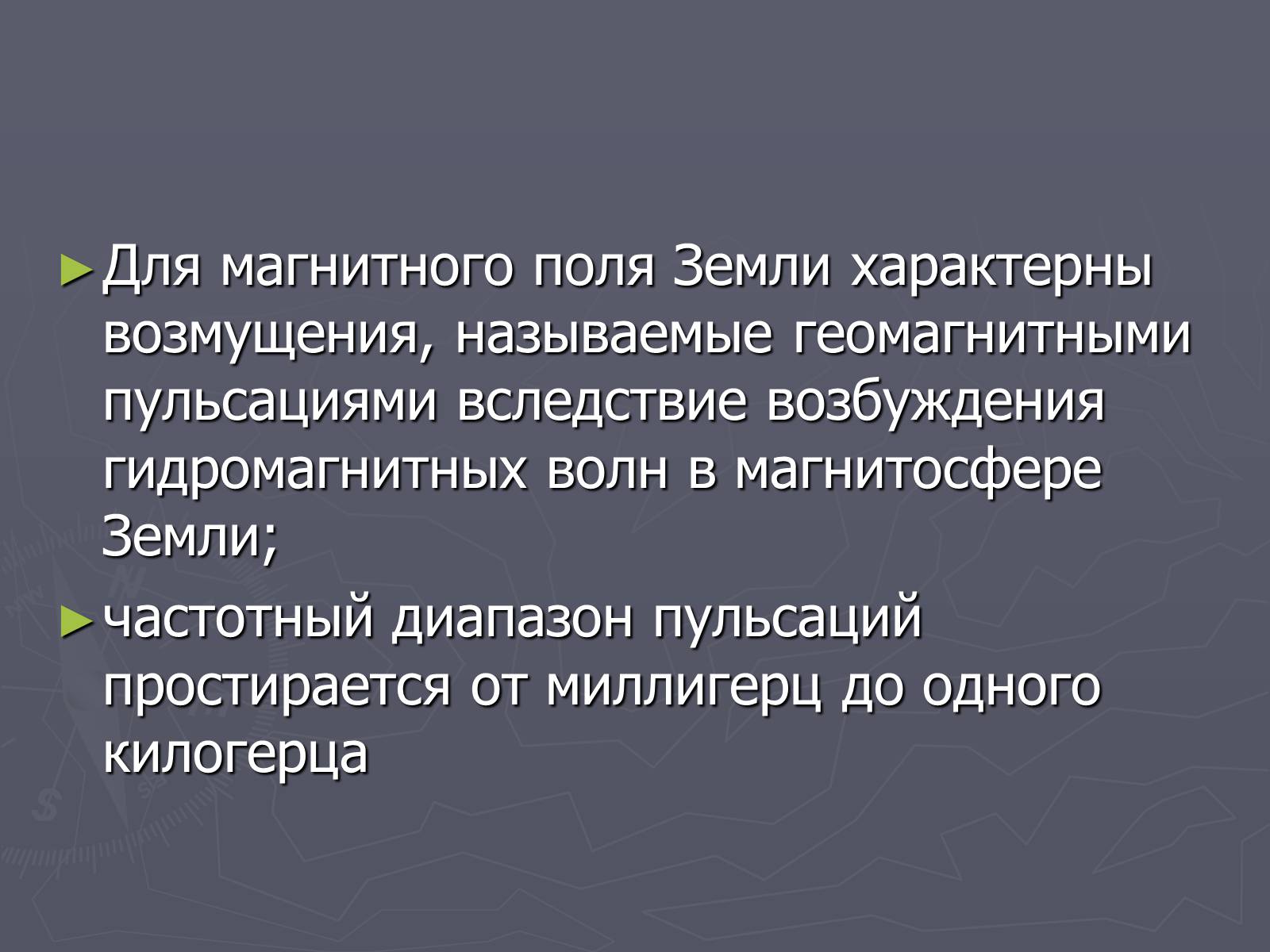 ► Для магнитного поля Земли характерны возмущения, называемые геомагнитными пульсациями вследствие возбуждения гидромагнитных волн в магнитосфере Земли;

► частотный диапазон пульсаций простирается от миллигерц до одного килогерца